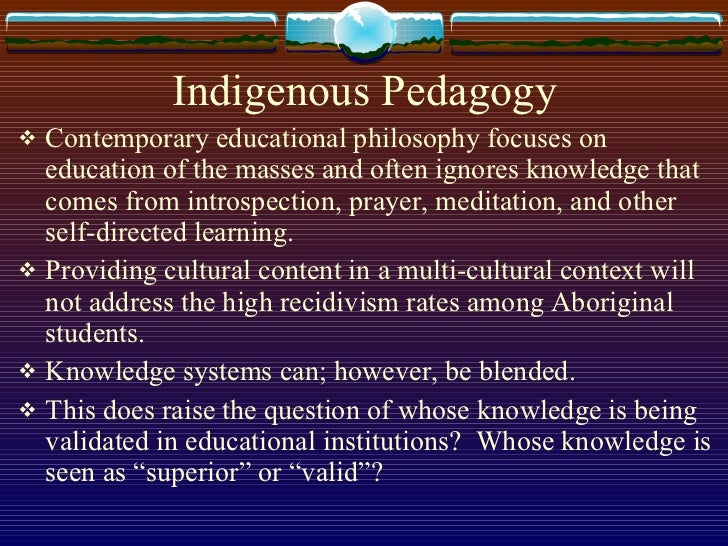 Indigenous Pedagogy

❖ Contemporary educational philosophy focuses on education of the masses and often ignores knowledge that comes from introspection, prayer, meditation, and other self-directed learning.

❖ Providing cultural content in a multi-cultural context will not address the high recidivism rates among Aboriginal students.

❖ Knowledge systems can; however, be blended.

❖ This does raise the question of whose knowledge is being validated in educational institutions? Whose knowledge is seen as “superior” or “valid”?